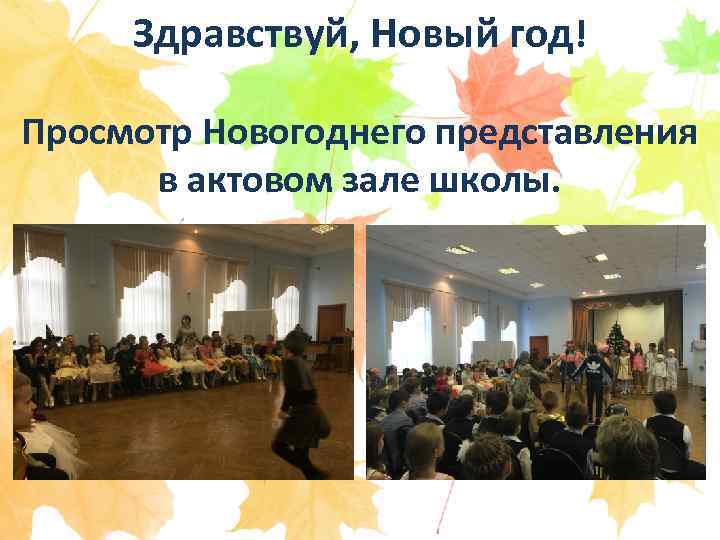 Здравствуй, Новый год!

Просмотр Новогоднего представления в актовом зале школы.